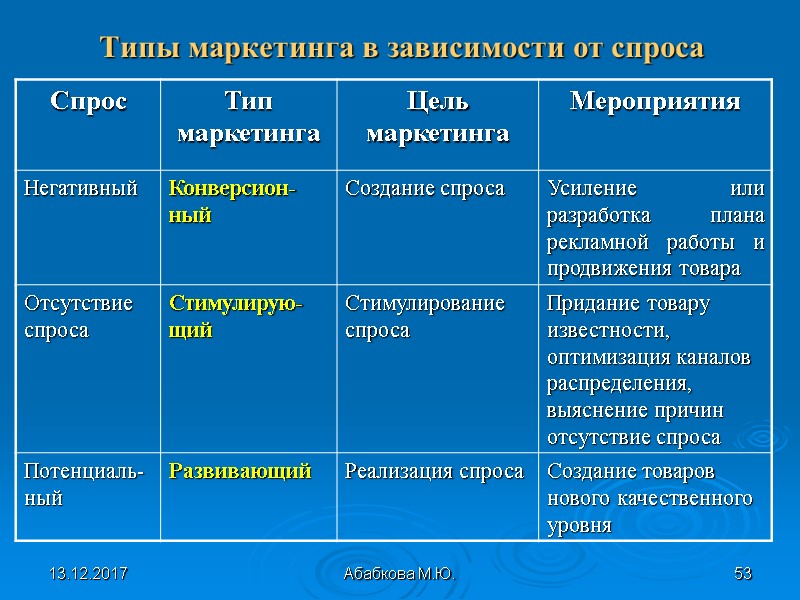 Типы маркетинга в зависимости от спроса

| Спрос | Тип маркетинга | Цель маркетинга | Мероприятия |
|---|---|---|---|
| Негативный | Конверсионный | Создание спроса | Усиление или разработка плана рекламной работы и продвижения товара |
| Отсутствие спроса | Стимулирующий | Стимулирование спроса | Придание товару известности, оптимизация каналов распределения, выяснение причин отсутствие спроса |
| Потенциальный | Развивающий | Реализация спроса | Создание товаров нового качественного уровня |

13.12.2017

Абабкова М.Ю.

53